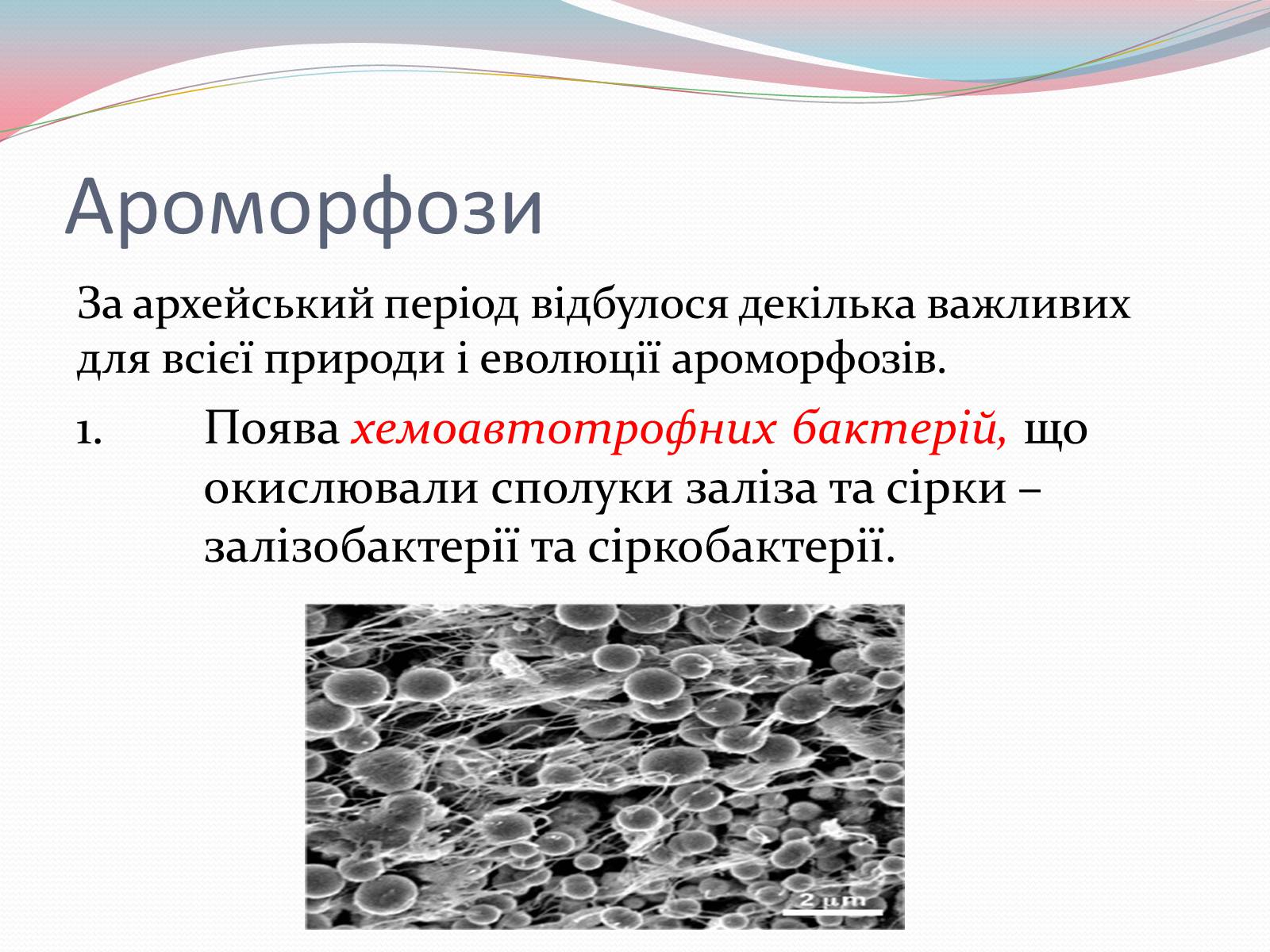 Ароморфози

За архейський період відбулося декілька важливих для всієї природи і еволюції ароморфозів.

1. Поява хемоавтотрофних бактерій, що окислювали сполуки заліза та сірки – залізобактерії та сіркобактерії.

2 μm